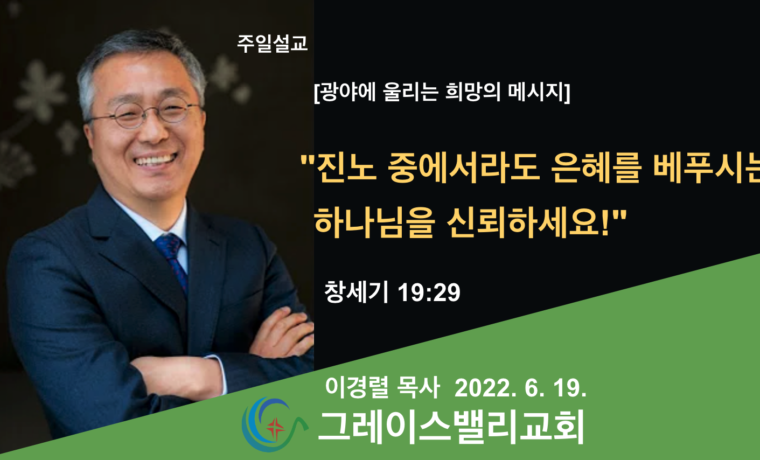 주일설교

[광야에 울리는 희망의 메시지]

"진노 중에서라도 은혜를 베푸시는 하나님을 신뢰하세요!"

창세기 19:29

이경렬 목사 2022. 6. 19.

그레이스밸리교회